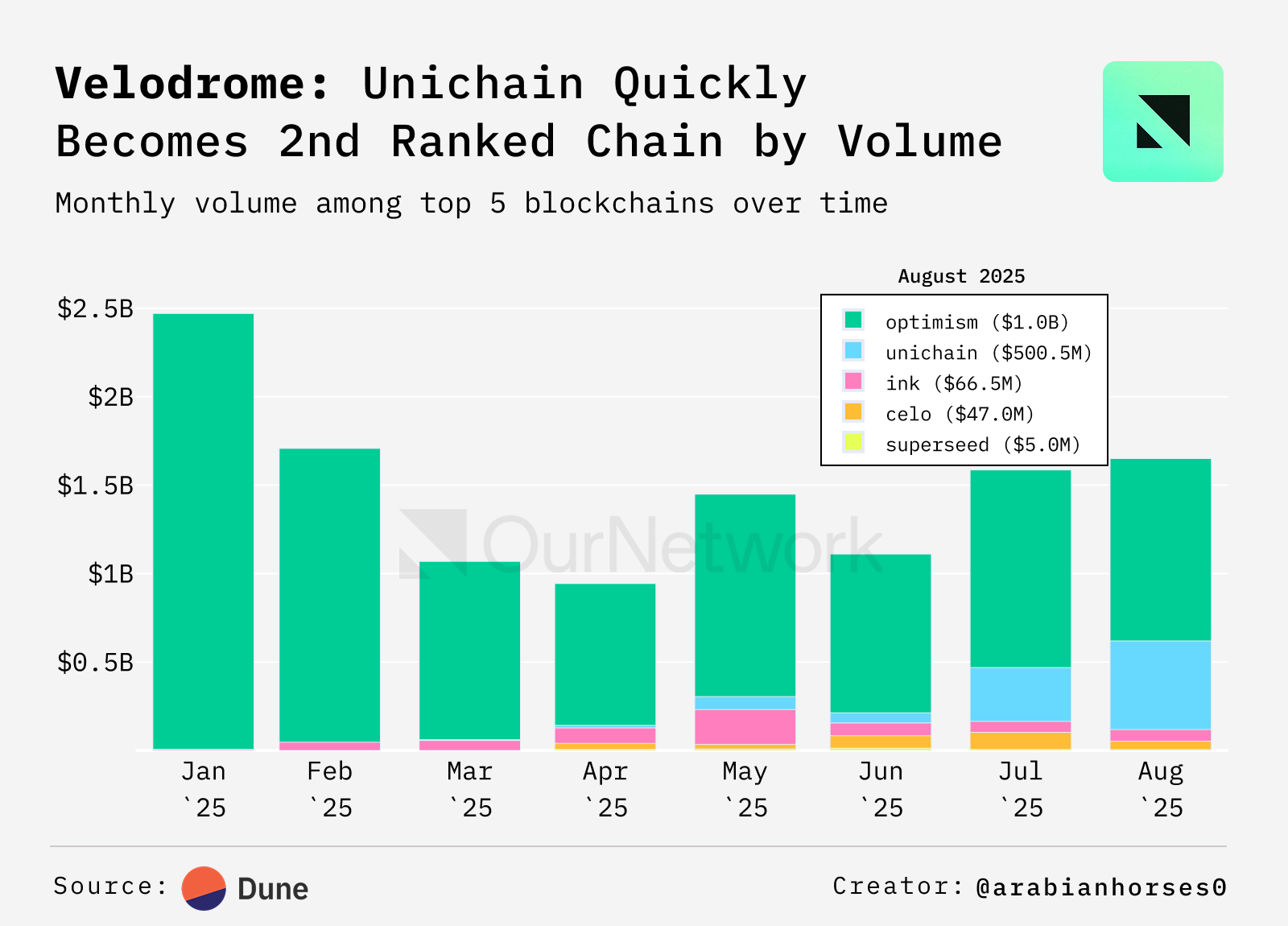 Velodrome: Unichain Quickly Becomes 2nd Ranked Chain by Volume

Monthly volume among top 5 blockchains over time

August 2025

optimism ($1.0B)
unichain ($500.5M)
ink ($66.5M)
celo ($47.0M)
superseed ($5.0M)

$2.5B
$2B
$1.5B
$1B
$0.5B

OurNetwork

Jan `25
Feb `25
Mar `25
Apr `25
May `25
Jun `25
Jul `25
Aug `25

Source: Dune

Creator: @arabianhorses0